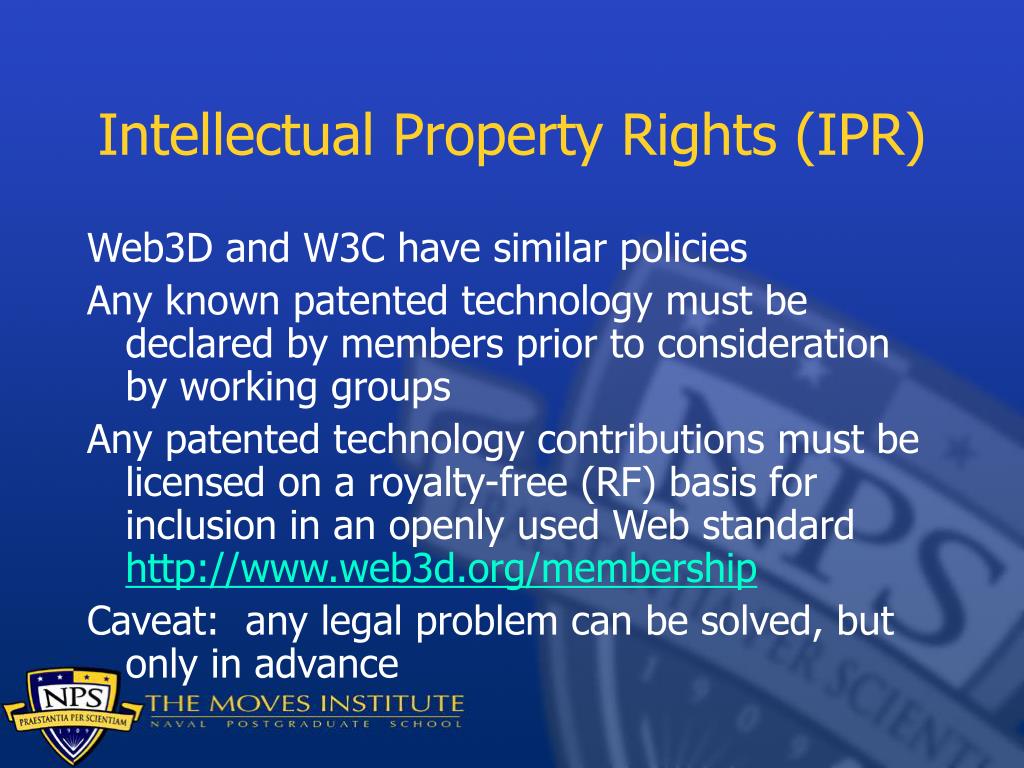 Intellectual Property Rights (IPR)

Web3D and W3C have similar policies

Any known patented technology must be declared by members prior to consideration by working groups

Any patented technology contributions must be licensed on a royalty-free (RF) basis for inclusion in an openly used Web standard http://www.web3d.org/membership

Caveat: any legal problem can be solved, but only in advance

NPS
PRAESTANTIA PER SCIENTIAM
1909
THE MOVES INSTITUTE
NAVAL POSTGRADUATE SCHOOL